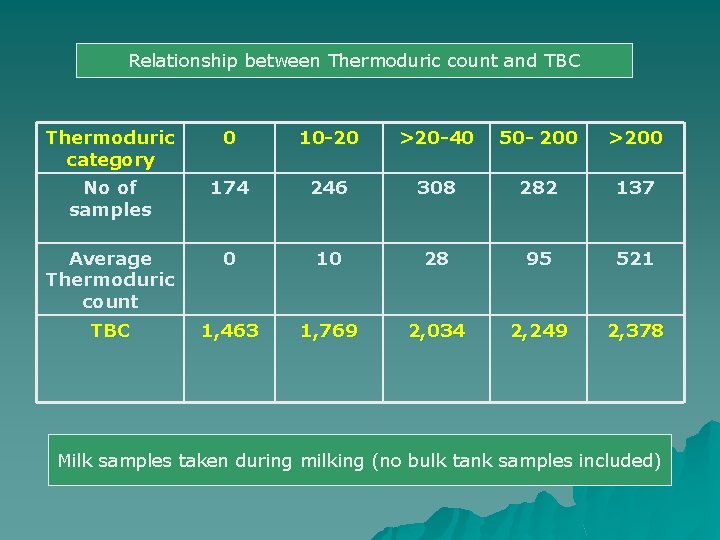 Relationship between Thermoduric count and TBC

| Thermoduric category | 0 | 10-20 | >20-40 | 50- 200 | >200 |
|---|---|---|---|---|---|
| No of samples | 174 | 246 | 308 | 282 | 137 |
| Average Thermoduric count | 0 | 10 | 28 | 95 | 521 |
| TBC | 1,463 | 1,769 | 2,034 | 2,249 | 2,378 |

Milk samples taken during milking (no bulk tank samples included)